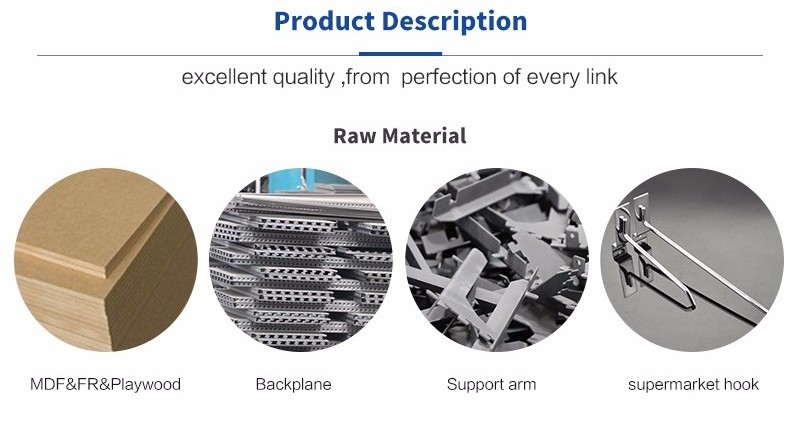 Product Description

excellent quality ,from perfection of every link

Raw Material

MDF&FR&Playwood

Backplane

Support arm

supermarket hook